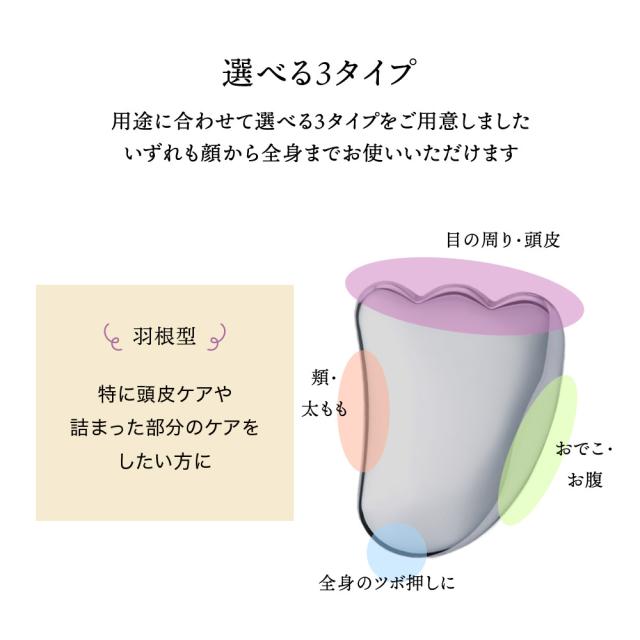 選べる3タイプ

用途に合わせて選べる3タイプをご用意しました
いずれも顔から全身までお使いいただけます

羽根型

特に頭皮ケアや
詰まった部分のケアを
したい方に

目の周り・頭皮

頬・
太もも

おでこ・
お腹

全身のツボ押しに